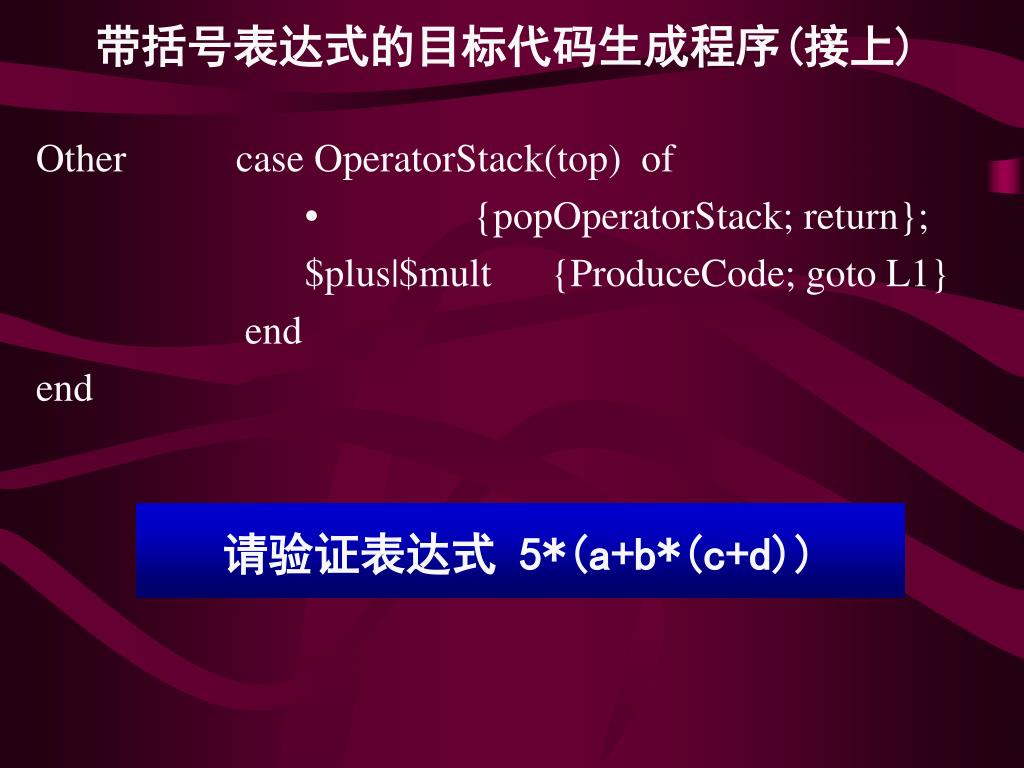 带括号表达式的目标代码生成程序(接上)

Other case OperatorStack(top) of

• {popOperatorStack; return};

\$plus|\$mult {ProduceCode; goto L1}

end

end

请验证表达式 5*(a+b*(c+d))